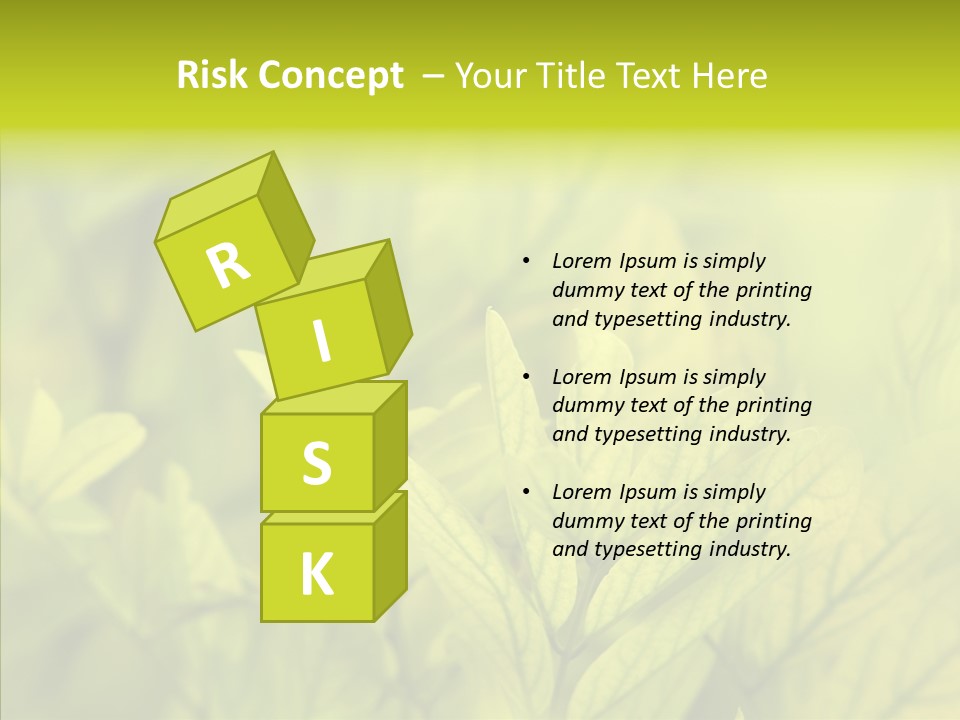 Risk Concept – Your Title Text Here

R
I
S
K

• Lorem Ipsum is simply dummy text of the printing and typesetting industry.

• Lorem Ipsum is simply dummy text of the printing and typesetting industry.

• Lorem Ipsum is simply dummy text of the printing and typesetting industry.